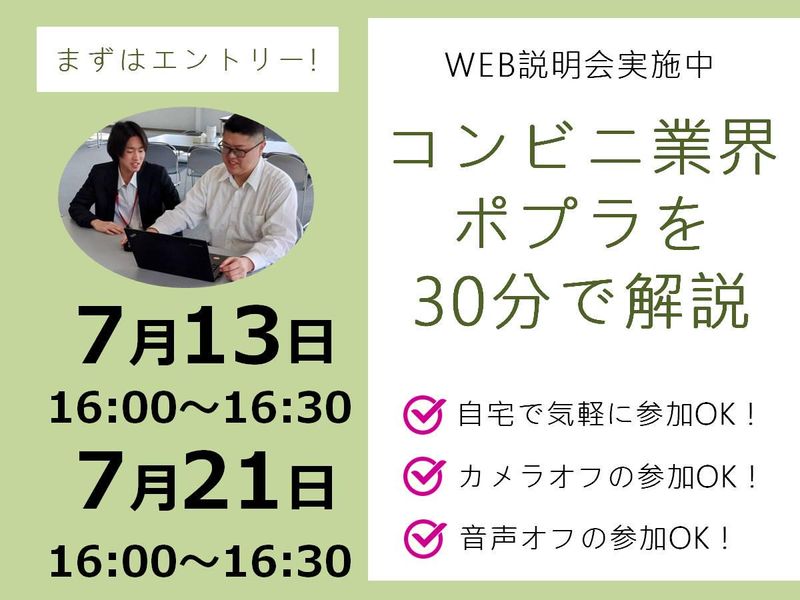 まずはエントリー!

7月13日
16:00～16:30
7月21日
16:00～16:30

WEB説明会実施中

コンビニ業界
ポプラを
30分で解説

自宅で気軽に参加OK！
カメラオフの参加OK！
音声オフの参加OK！